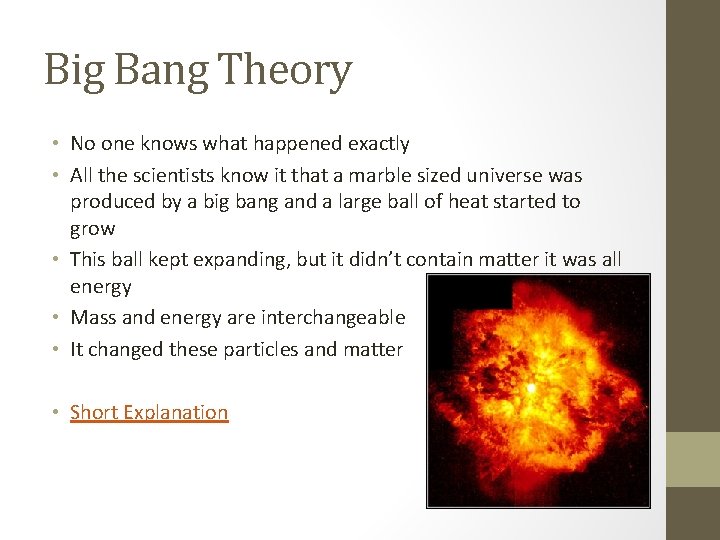 Big Bang Theory

• No one knows what happened exactly
• All the scientists know it that a marble sized universe was produced by a big bang and a large ball of heat started to grow
• This ball kept expanding, but it didn't contain matter it was all energy
• Mass and energy are interchangeable
• It changed these particles and matter

• Short Explanation